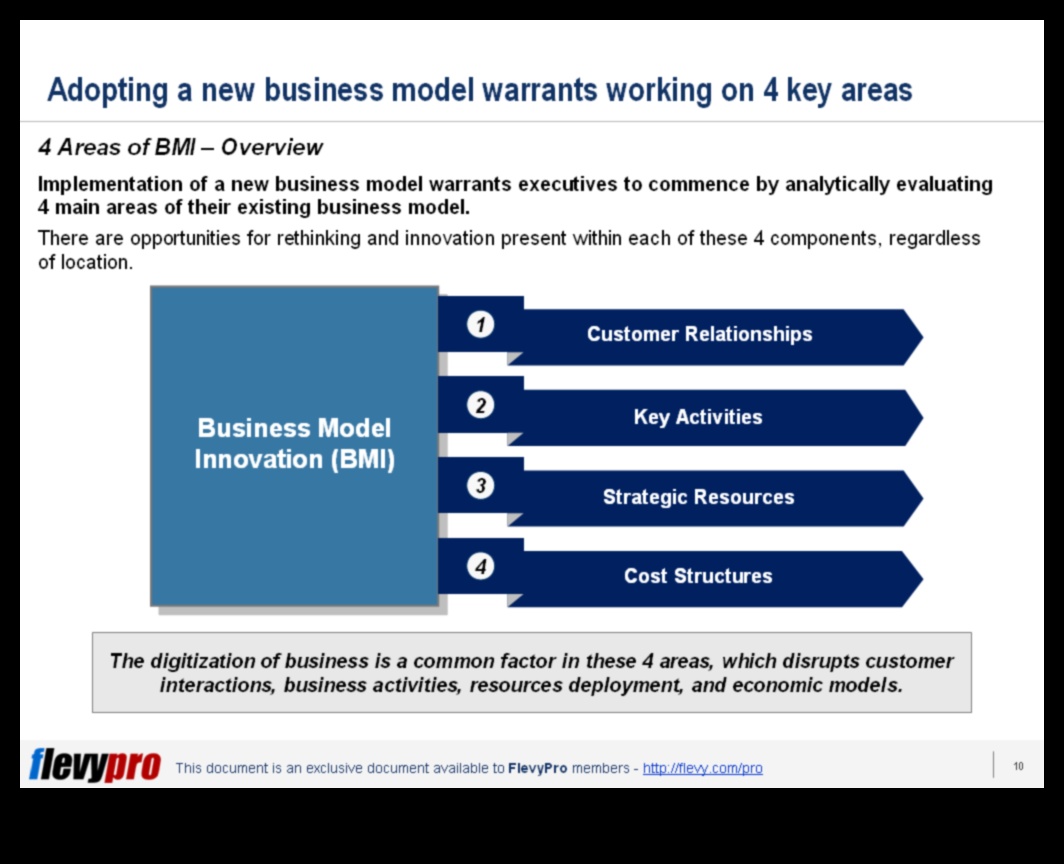 Adopting a new business model warrants working on 4 key areas

4 Areas of BMI – Overview

Implementation of a new business model warrants executives to commence by analytically evaluating 4 main areas of their existing business model.

There are opportunities for rethinking and innovation present within each of these 4 components, regardless of location.

Business Model Innovation (BMI)

1 Customer Relationships

2 Key Activities

3 Strategic Resources

4 Cost Structures

The digitization of business is a common factor in these 4 areas, which disrupts customer interactions, business activities, resources deployment, and economic models.

flevypro This document is an exclusive document available to FlevyPro members - http://flevy.com/pro

10